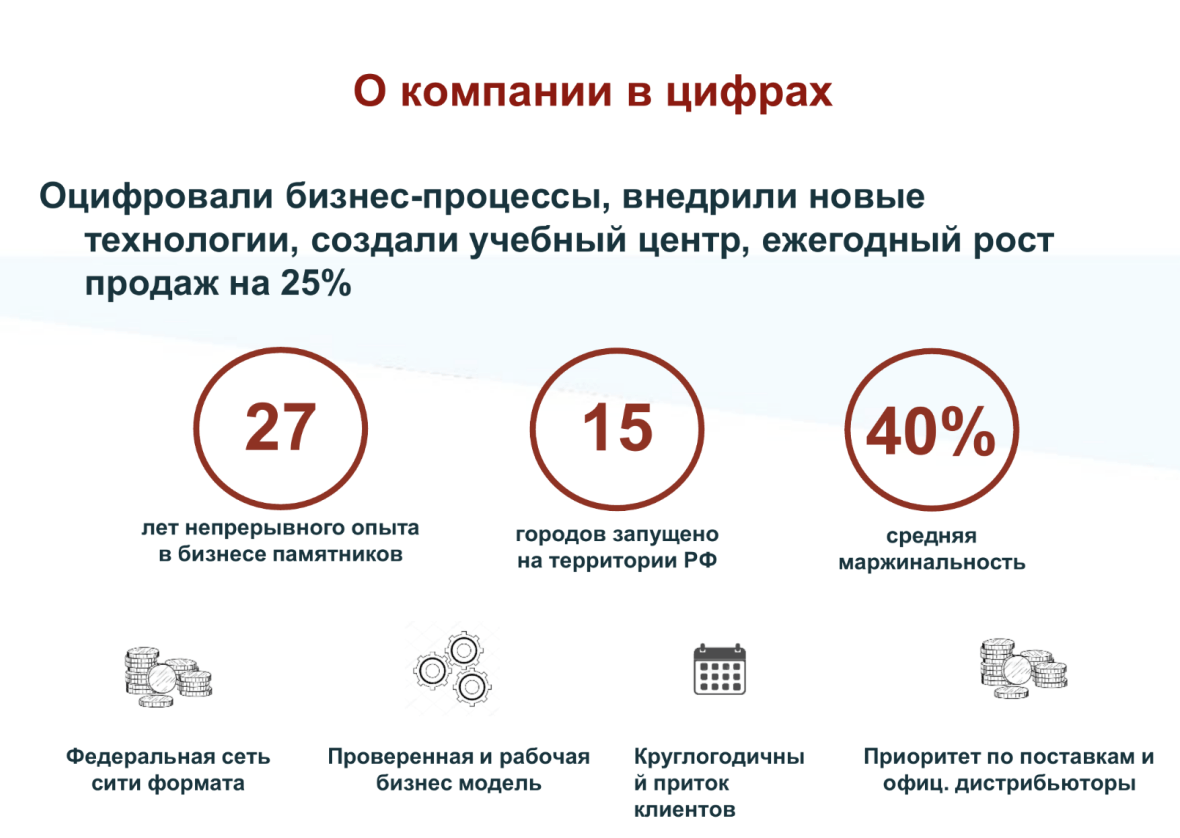 О компании в цифрах

Оцифровали бизнес-процессы, внедрили новые технологии, создали учебный центр, ежегодный рост продаж на 25%

27
лет непрерывного опыта в бизнесе памятников

15
городов запущено на территории РФ

40%
средняя маржинальность

Федеральная сеть сити формата

Проверенная и рабочая бизнес модель

Круглогодичны й приток клиентов

Приоритет по поставкам и офиц. дистрибьюторы